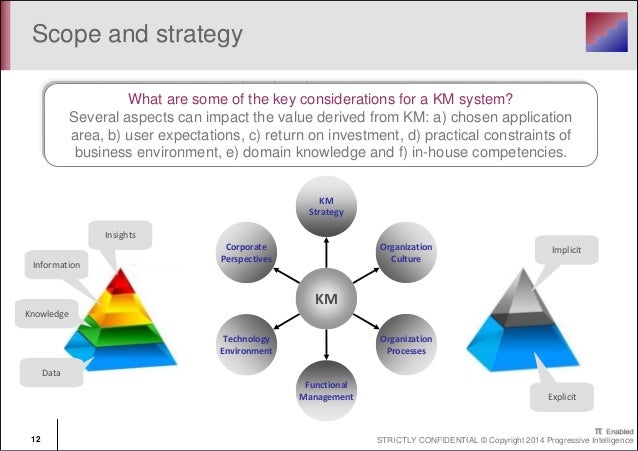 Scope and strategy

What are some of the key considerations for a KM system?
Several aspects can impact the value derived from KM: a) chosen application area, b) user expectations, c) return on investment, d) practical constraints of business environment, e) domain knowledge and f) in-house competencies.

Insights

Information

Knowledge

Data

KM Strategy

Corporate Perspectives

Organization Culture

KM

Technology Environment

Organization Processes

Functional Management

Implicit

Explicit

12

π Enabled
STRICTLY CONFIDENTIAL © Copyright 2014 Progressive Intelligence